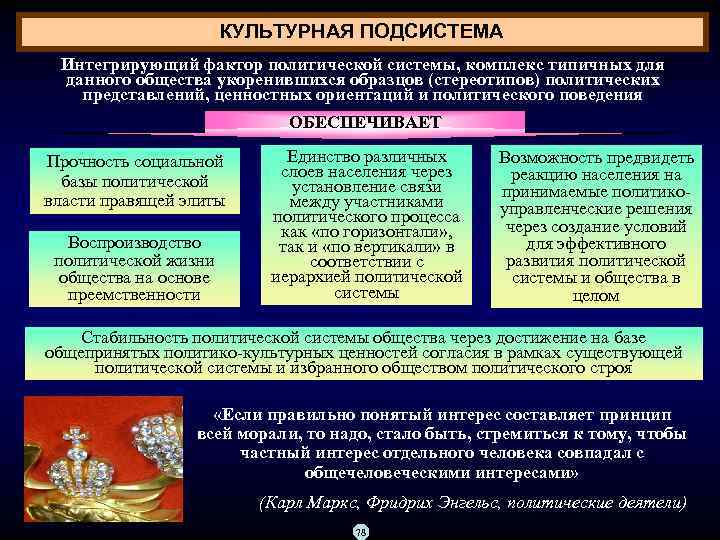 КУЛЬТУРНАЯ ПОДСИСТЕМА

Интегрирующий фактор политической системы, комплекс типичных для данного общества укоренившихся образцов (стереотипов) политических представлений, ценностных ориентаций и политического поведения

ОБЕСПЕЧИВАЕТ

Прочность социальной базы политической власти правящей элиты

Воспроизводство политической жизни общества на основе преемственности

Единство различных слоев населения через установление связи между участниками политического процесса как «по горизонтали», так и «по вертикали» в соответствии с иерархией политической системы

Возможность предвидеть реакцию населения на принимаемые политико-управленческие решения через создание условий для эффективного развития политической системы и общества в целом

Стабильность политической системы общества через достижение на базе общепринятых политико-культурных ценностей согласия в рамках существующей политической системы и избранного обществом политического строя

«Если правильно понятый интерес составляет принцип всей морали, то надо, стало быть, стремиться к тому, чтобы частный интерес отдельного человека совпадал с общечеловеческими интересами»

(Карл Маркс, Фридрих Энгельс, политические деятели)

78